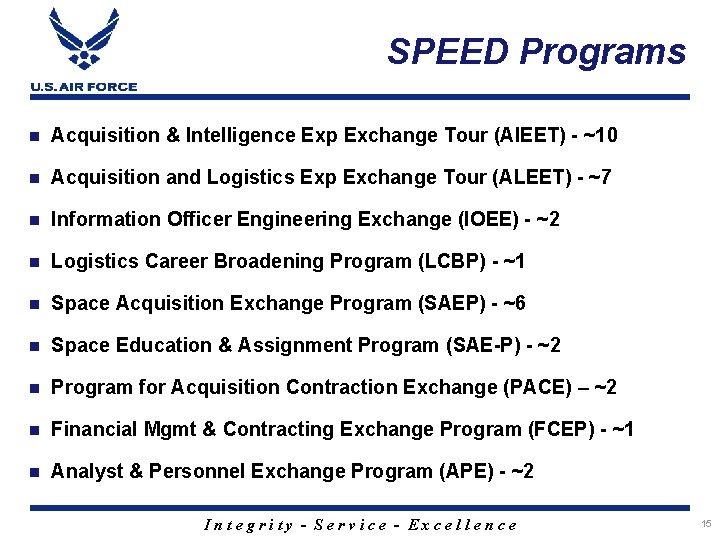 U.S. AIR FORCE

SPEED Programs

- Acquisition & Intelligence Exp Exchange Tour (AIEET) - ~10
- Acquisition and Logistics Exp Exchange Tour (ALEET) - ~7
- Information Officer Engineering Exchange (IOEE) - ~2
- Logistics Career Broadening Program (LCBP) - ~1
- Space Acquisition Exchange Program (SAEP) - ~6
- Space Education & Assignment Program (SAE-P) - ~2
- Program for Acquisition Contraction Exchange (PACE) – ~2
- Financial Mgmt & Contracting Exchange Program (FCEP) - ~1
- Analyst & Personnel Exchange Program (APE) - ~2

Integrity - Service - Excellence

15